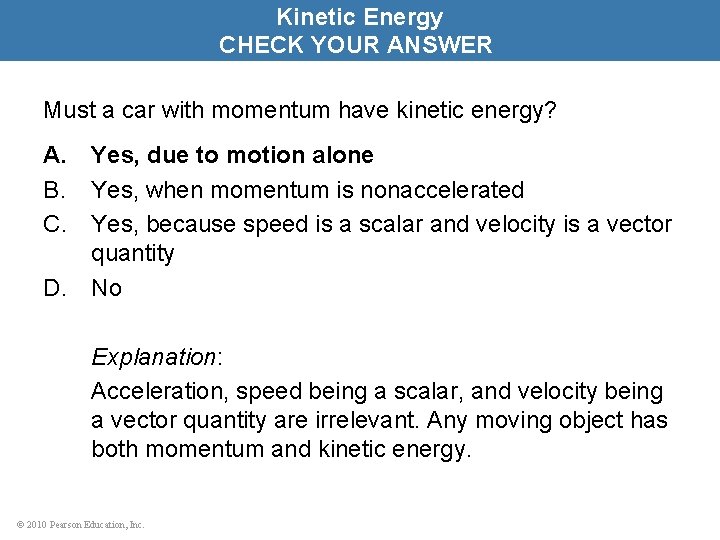 Kinetic Energy
CHECK YOUR ANSWER

Must a car with momentum have kinetic energy?

A. Yes, due to motion alone
B. Yes, when momentum is nonaccelerated
C. Yes, because speed is a scalar and velocity is a vector quantity
D. No

Explanation:
Acceleration, speed being a scalar, and velocity being a vector quantity are irrelevant. Any moving object has both momentum and kinetic energy.

© 2010 Pearson Education, Inc.